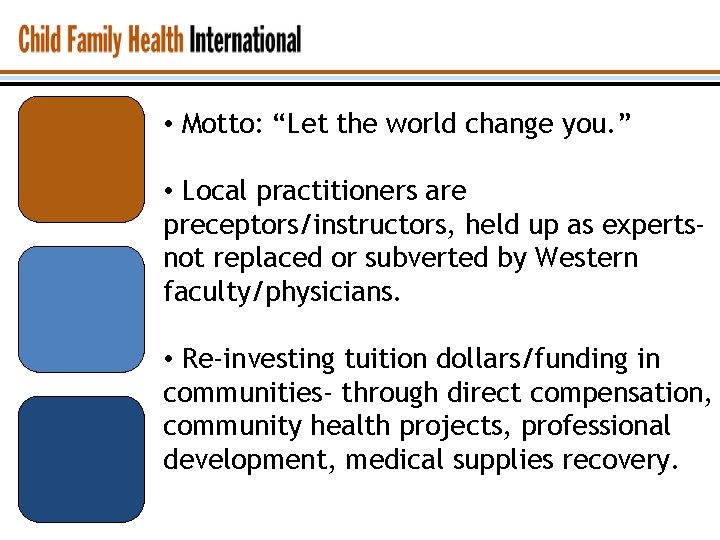 Child Family Health International

• Motto: “Let the world change you.”

• Local practitioners are preceptors/instructors, held up as experts- not replaced or subverted by Western faculty/physicians.

• Re-investing tuition dollars/funding in communities- through direct compensation, community health projects, professional development, medical supplies recovery.